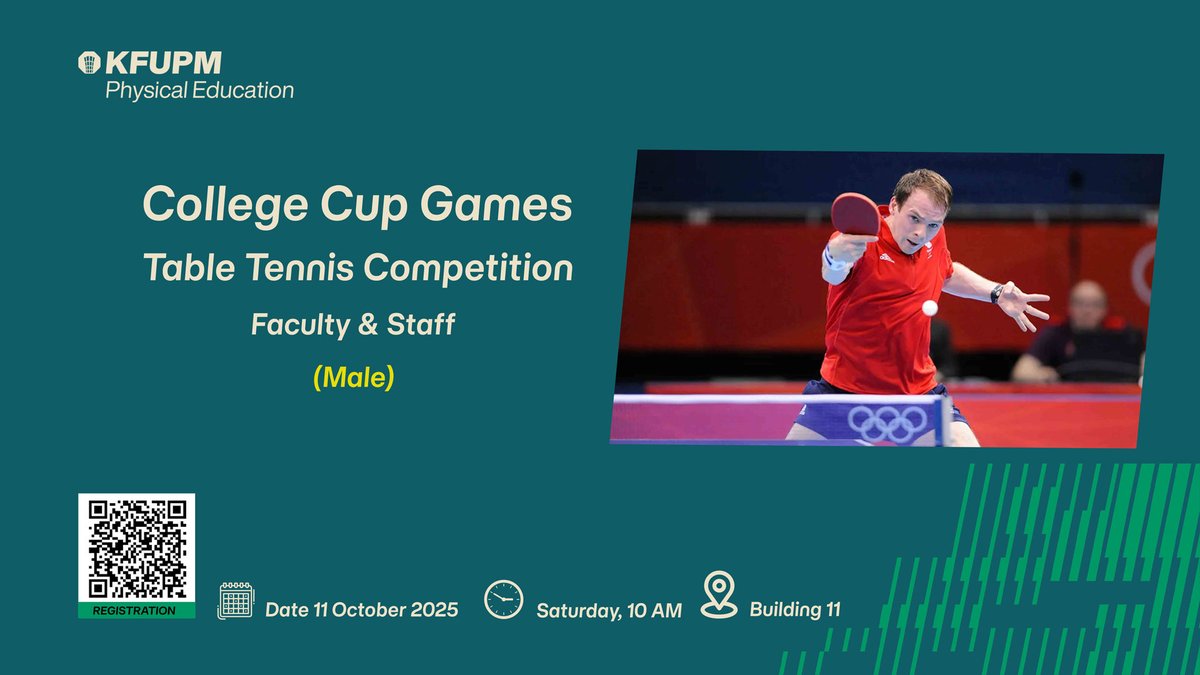 KFUPM
Physical Education

College Cup Games
Table Tennis Competition
Faculty & Staff
(Male)

REGISTRATION

Date 11 October 2025

Saturday, 10 AM

Building 11